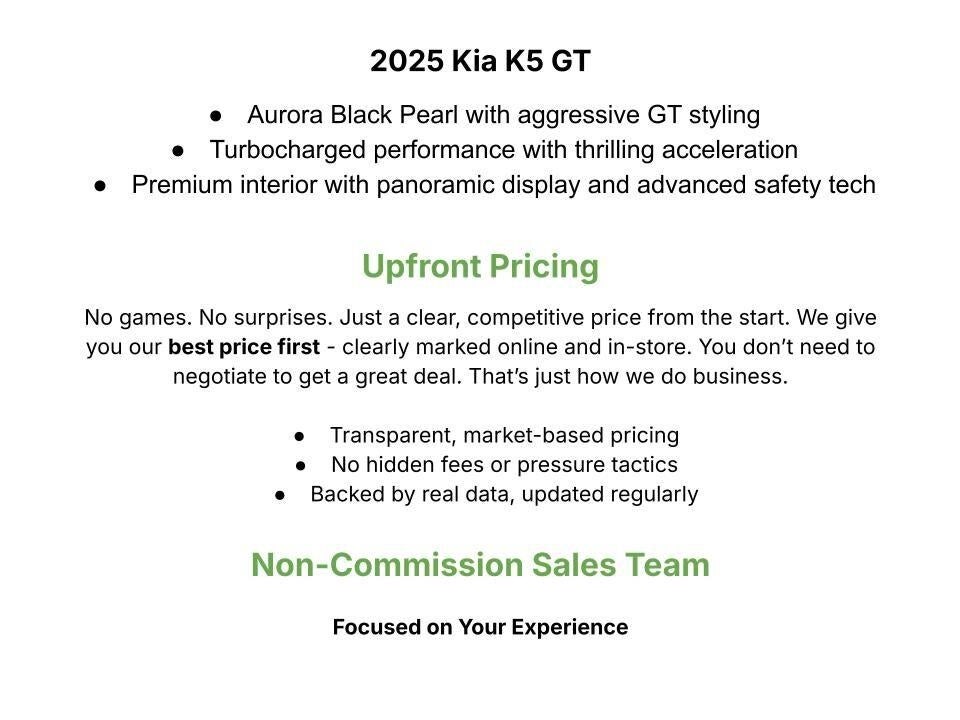 2025 Kia K5 GT

● Aurora Black Pearl with aggressive GT styling
● Turbocharged performance with thrilling acceleration
● Premium interior with panoramic display and advanced safety tech

Upfront Pricing

No games. No surprises. Just a clear, competitive price from the start. We give you our best price first - clearly marked online and in-store. You don't need to negotiate to get a great deal. That's just how we do business.

● Transparent, market-based pricing
● No hidden fees or pressure tactics
● Backed by real data, updated regularly

Non-Commission Sales Team

Focused on Your Experience